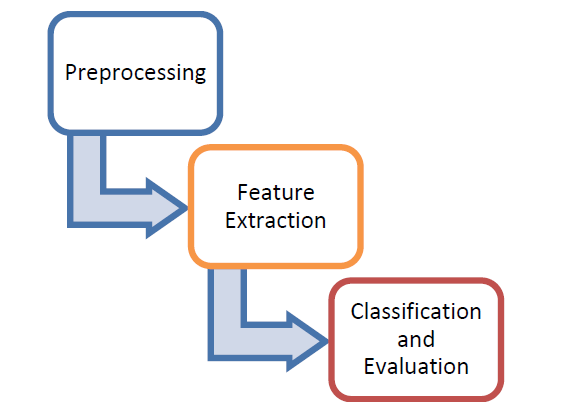 Preprocessing

Feature Extraction

Classification and Evaluation